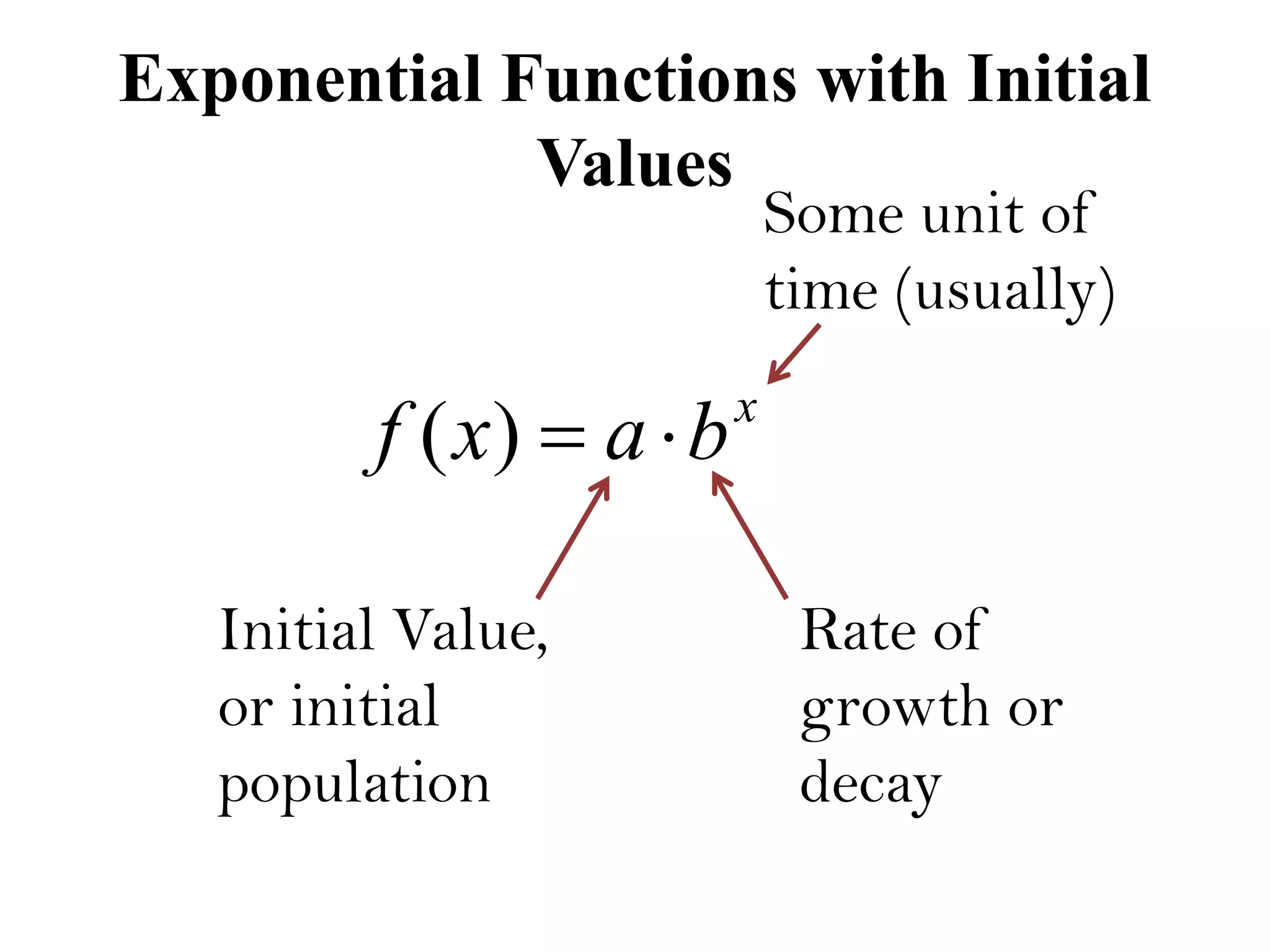 Exponential Functions with Initial Values

Some unit of time (usually)

$f(x) = a \cdot b^x$

Initial Value, or initial population

Rate of growth or decay